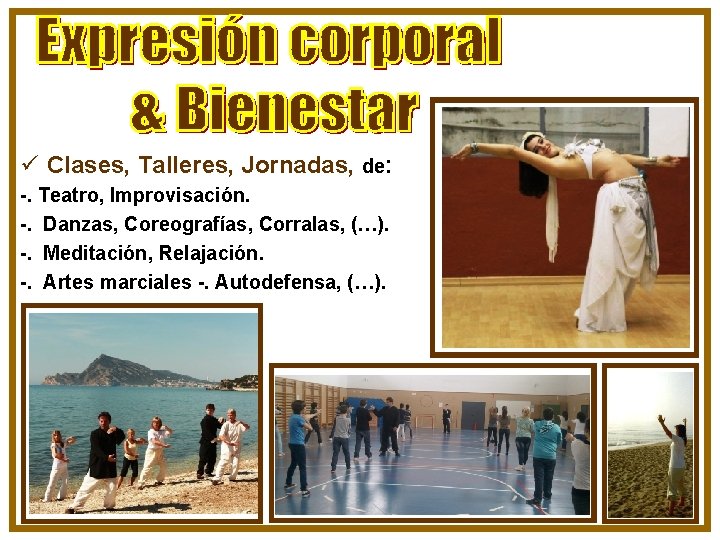 Expresión corporal
& Bienestar

✓ Clases, Talleres, Jornadas, de:
-. Teatro, Improvisación.
-. Danzas, Coreografías, Corralas, (…).
-. Meditación, Relajación.
-. Artes marciales -. Autodefensa, (…).